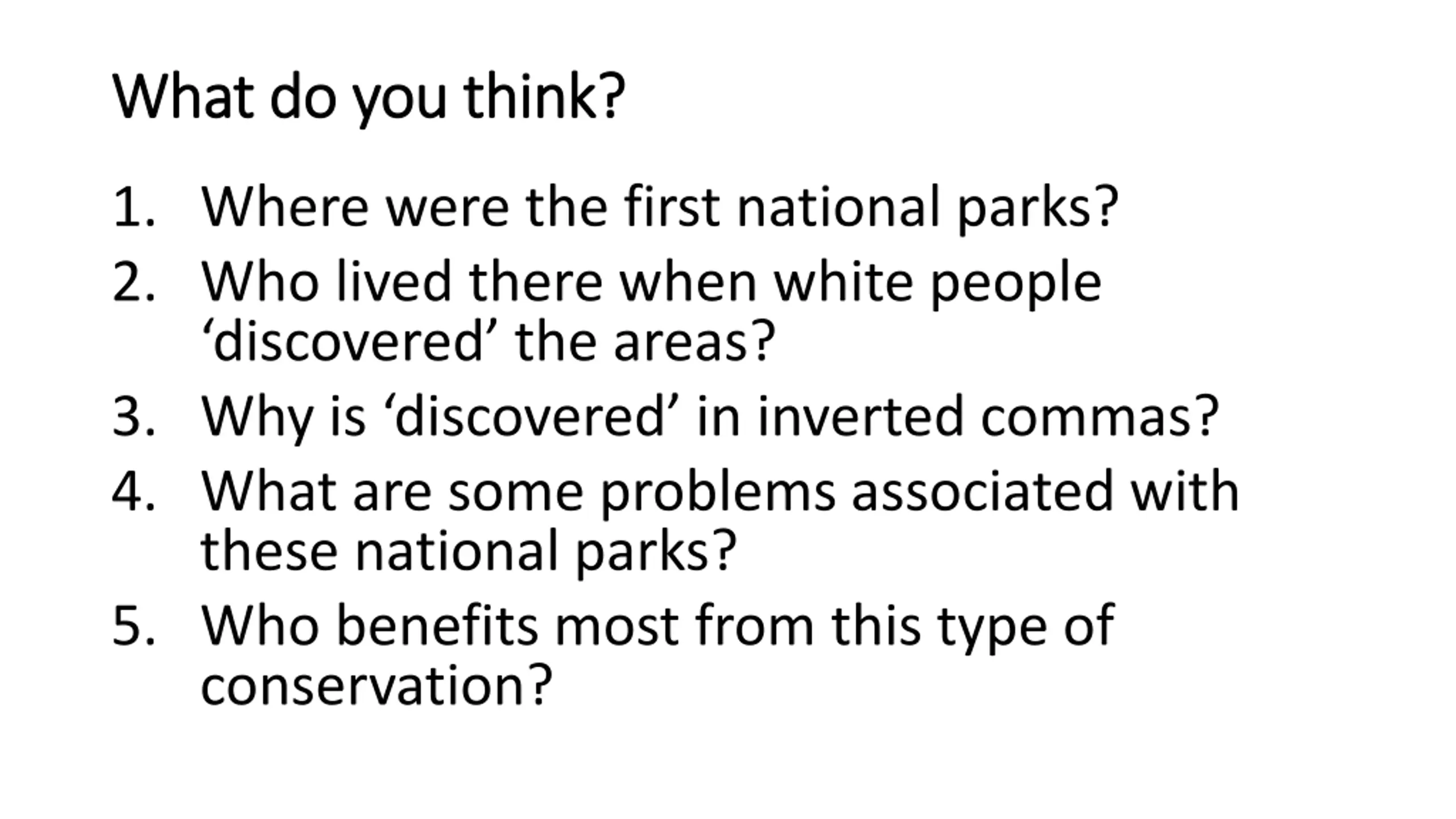 What do you think?

1. Where were the first national parks?
2. Who lived there when white people ‘discovered’ the areas?
3. Why is ‘discovered’ in inverted commas?
4. What are some problems associated with these national parks?
5. Who benefits most from this type of conservation?